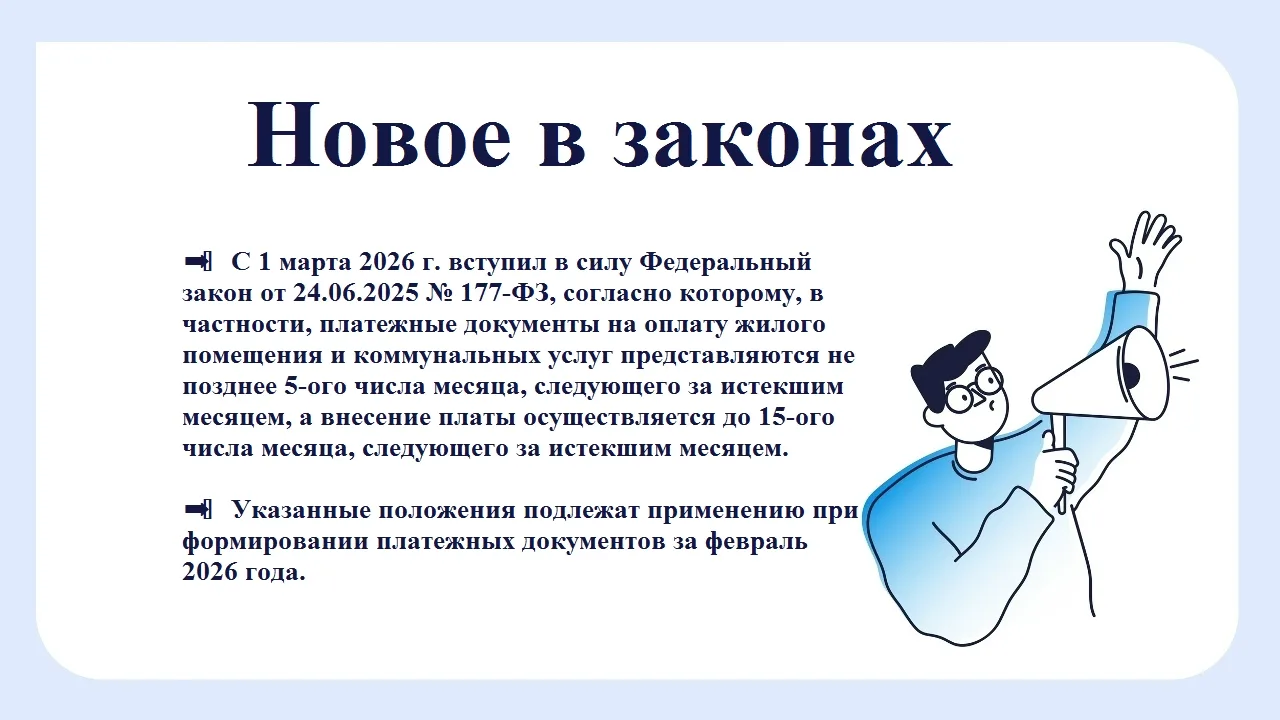 Новое в законах

➡ С 1 марта 2026 г. вступил в силу Федеральный закон от 24.06.2025 № 177-ФЗ, согласно которому, в частности, платежные документы на оплату жилого помещения и коммунальных услуг представляются не позднее 5-ого числа месяца, следующего за истекшим месяцем, а внесение платы осуществляется до 15-ого числа месяца, следующего за истекшим месяцем.

➡ Указанные положения подлежат применению при формировании платежных документов за февраль 2026 года.